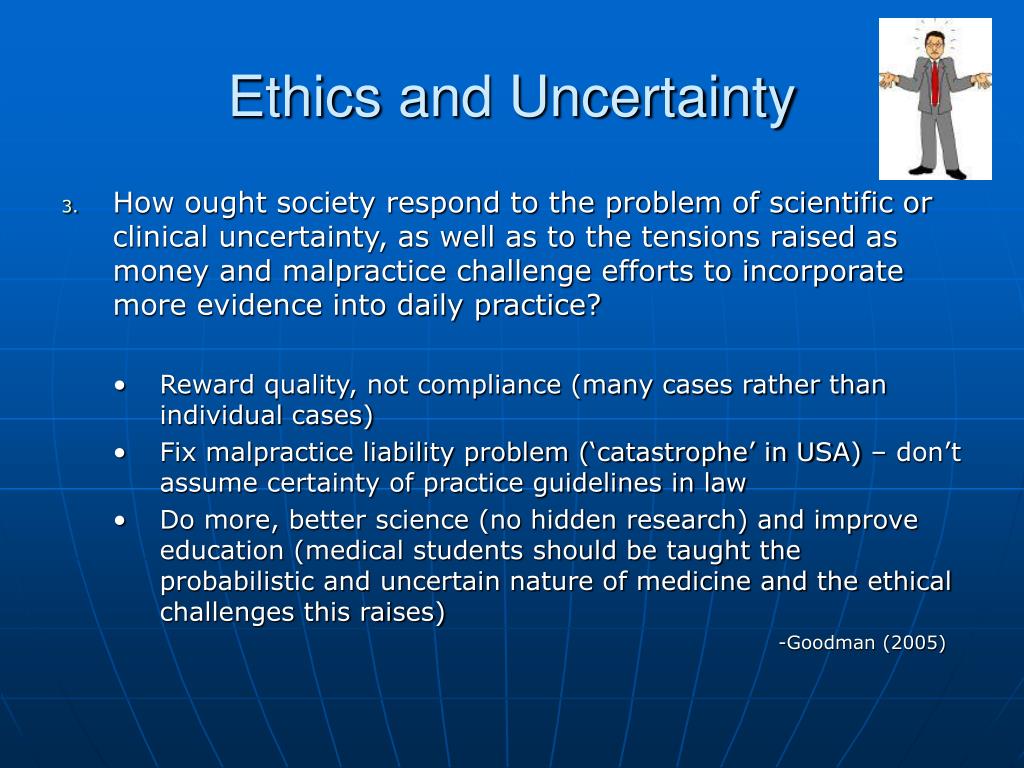 Ethics and Uncertainty

3. How ought society respond to the problem of scientific or clinical uncertainty, as well as to the tensions raised as money and malpractice challenge efforts to incorporate more evidence into daily practice?

• Reward quality, not compliance (many cases rather than individual cases)
• Fix malpractice liability problem (‘catastrophe’ in USA) – don’t assume certainty of practice guidelines in law
• Do more, better science (no hidden research) and improve education (medical students should be taught the probabilistic and uncertain nature of medicine and the ethical challenges this raises)

-Goodman (2005)